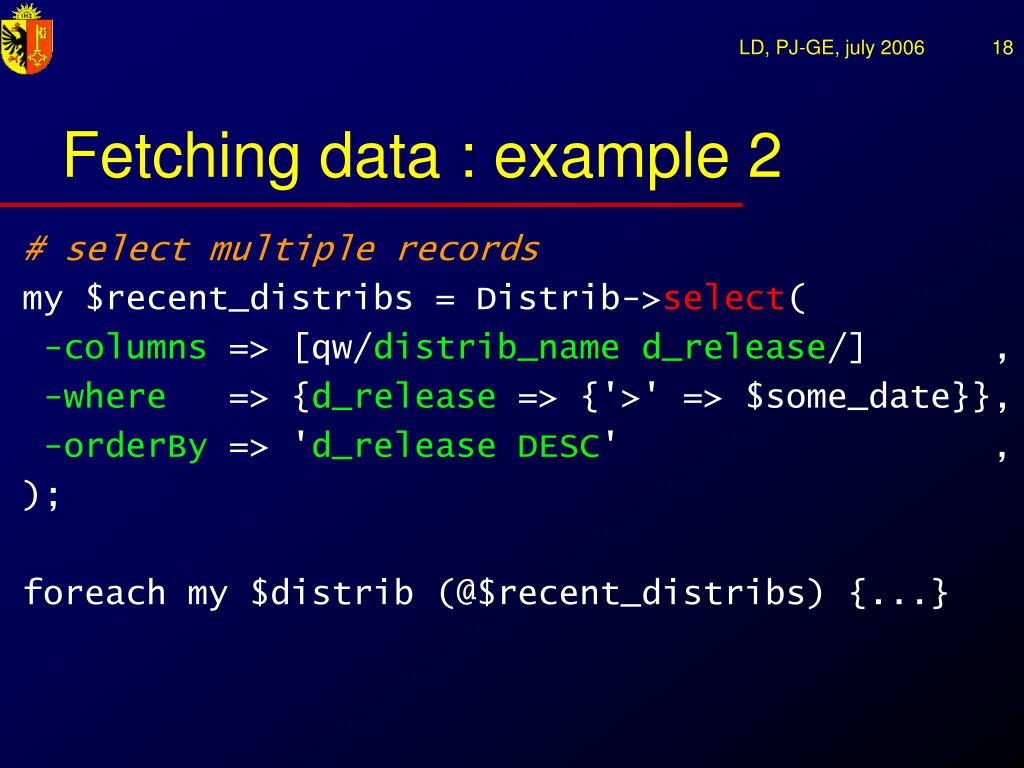 LD, PJ-GE, july 2006 18

Fetching data : example 2

# select multiple records
my $recent_distribs = Distrib->select(
-columns => [qw/distrib_name d_release/] ,
-where => {d_release => {'>' => $some_date}},
-orderBy => 'd_release DESC' ,
);

foreach my $distrib (@$recent_distribs) {...}